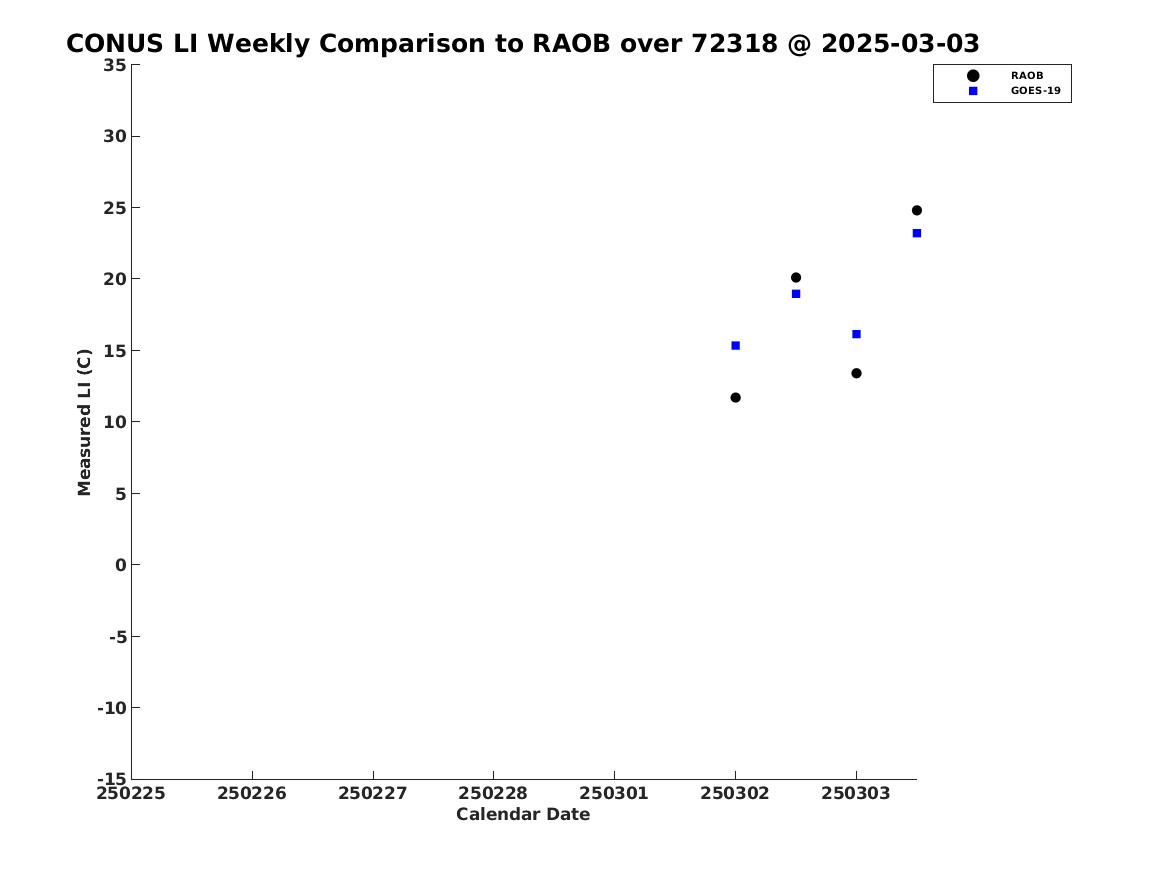 CONUS LI Weekly Comparison to RAOB over 72318 @ 2025-03-03

RAOB
GOES-19

Measured LI (C)

35
30
25
20
15
10
5
0
-5
-10
-15

250225 250226 250227 250228 250301 250302 250303

Calendar Date